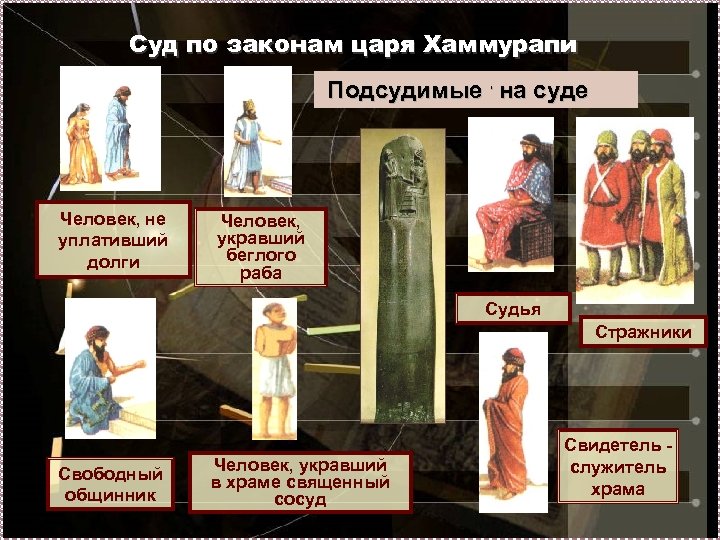 Суд по законам царя Хаммурапи

Подсудимые на суде

Человек, не уплативший долги

Человек, укравший беглого раба

Судья

Стражники

Свободный общинник

Человек, укравший в храме священный сосуд

Свидетель - служитель храма